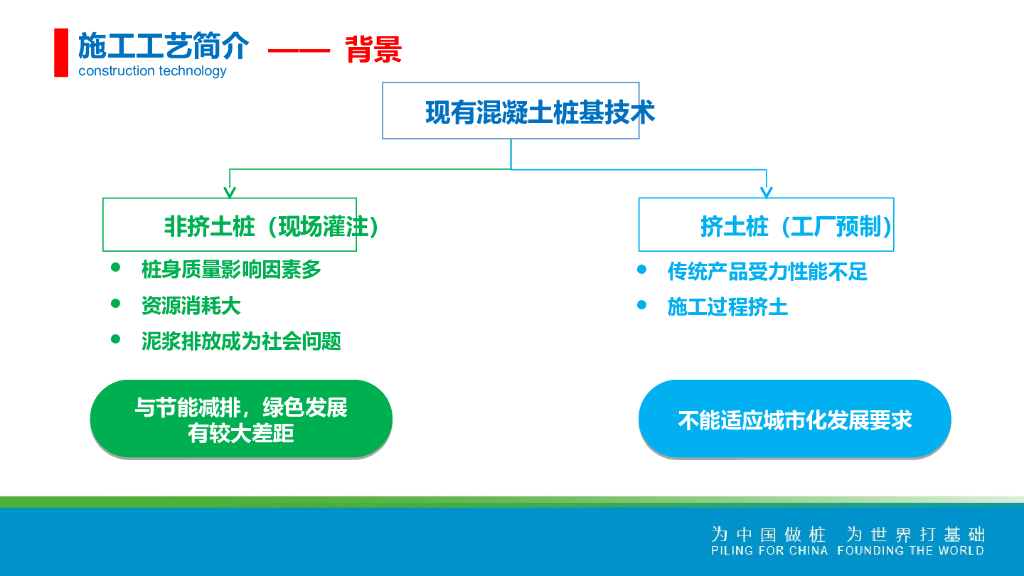 施工工艺简介 —— 背景
construction technology

现有混凝土桩基技术

非挤土桩（现场灌注）
- 桩身质量影响因素多
- 资源消耗大
- 泥浆排放成为社会问题

与节能减排，绿色发展有较大差距

挤土桩（工厂预制）
- 传统产品受力性能不足
- 施工过程挤土

不能适应城市化发展要求

为中国做桩 为世界打基础
PILING FOR CHINA FOUNDING THE WORLD